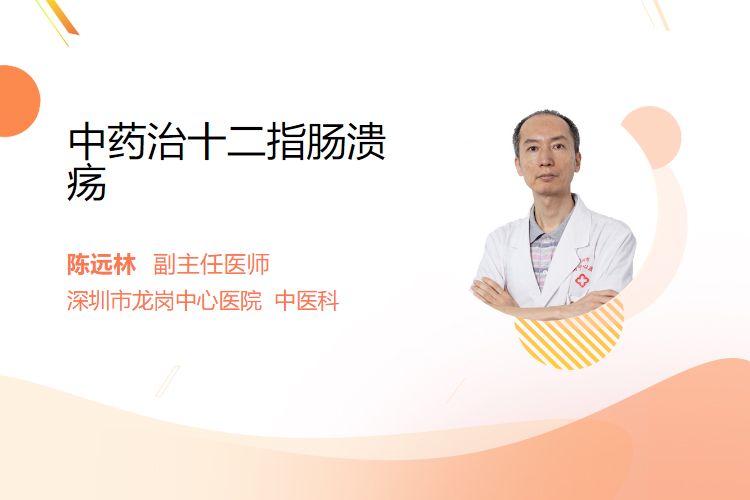 中药治十二指肠溃疡

陈远林 副主任医师
深圳市龙岗中心医院 中医科